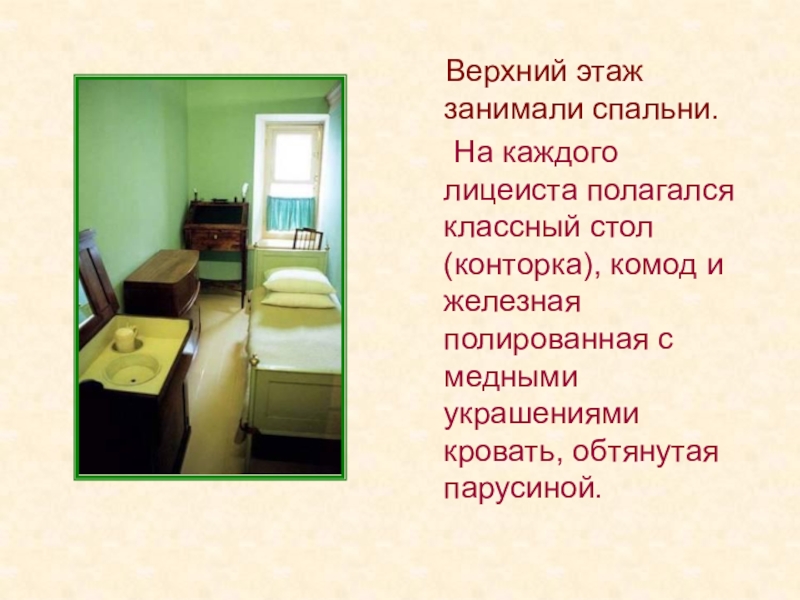 Верхний этаж занимали спальни.

На каждого лицеиста полагался классный стол (конторка), комод и железная полированная с медными украшениями кровать, обтянутая парусиной.